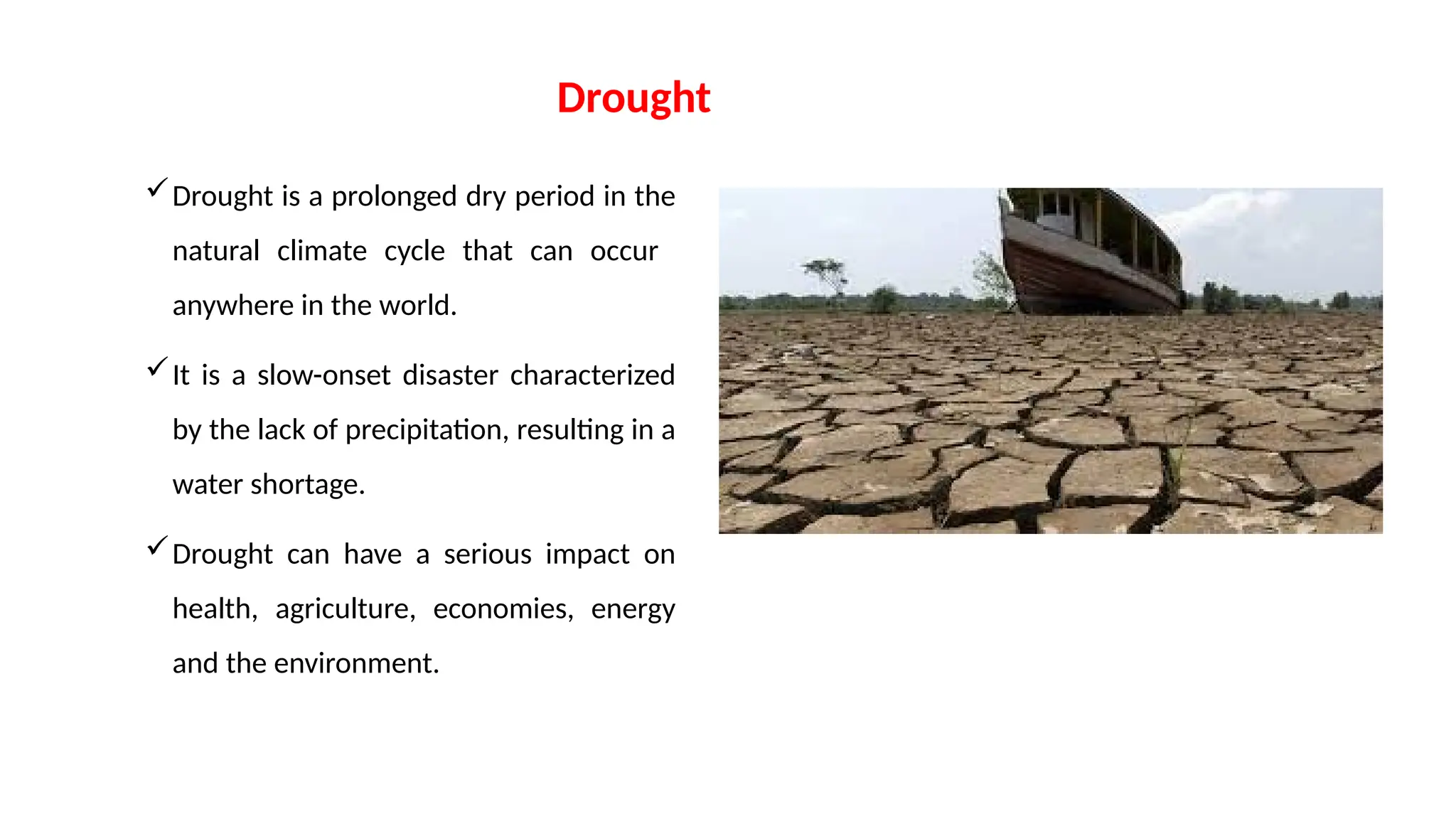 Drought

✓ Drought is a prolonged dry period in the natural climate cycle that can occur anywhere in the world.

✓ It is a slow-onset disaster characterized by the lack of precipitation, resulting in a water shortage.

✓ Drought can have a serious impact on health, agriculture, economies, energy and the environment.